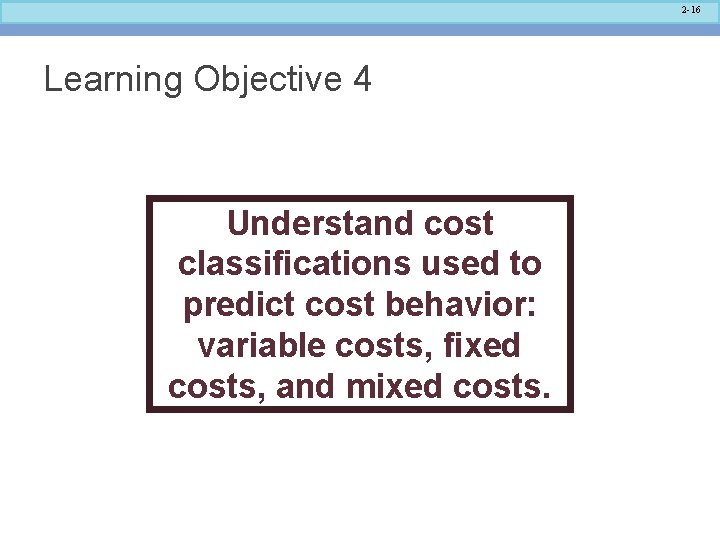 2-16

Learning Objective 4

Understand cost classifications used to predict cost behavior: variable costs, fixed costs, and mixed costs.